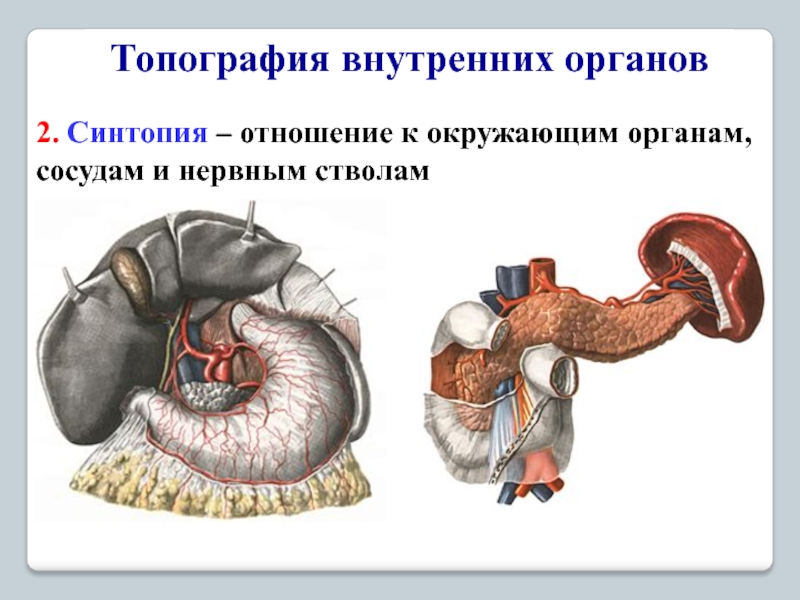 Топография внутренних органов

2. Синтопия – отношение к окружающим органам, сосудам и нервным стволам